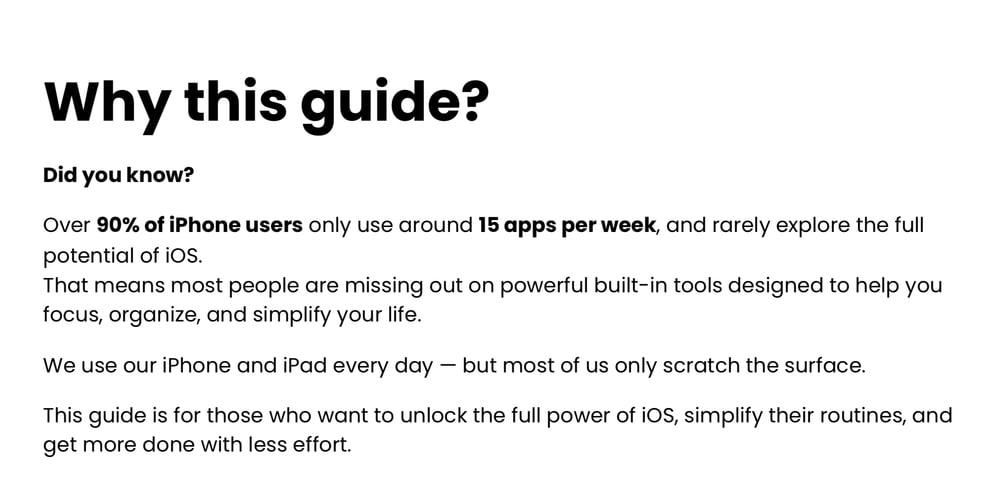 Why this guide?

Did you know?

Over 90% of iPhone users only use around 15 apps per week, and rarely explore the full potential of iOS.
That means most people are missing out on powerful built-in tools designed to help you focus, organize, and simplify your life.

We use our iPhone and iPad every day — but most of us only scratch the surface.

This guide is for those who want to unlock the full power of iOS, simplify their routines, and get more done with less effort.